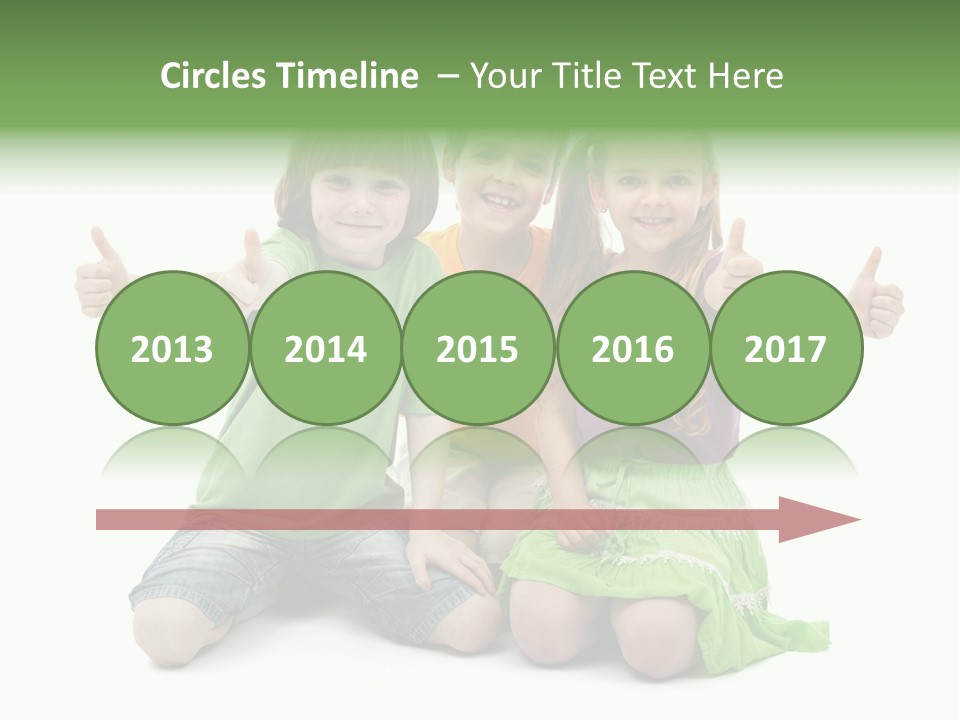 Circles Timeline – Your Title Text Here

2013

2014

2015

2016

2017